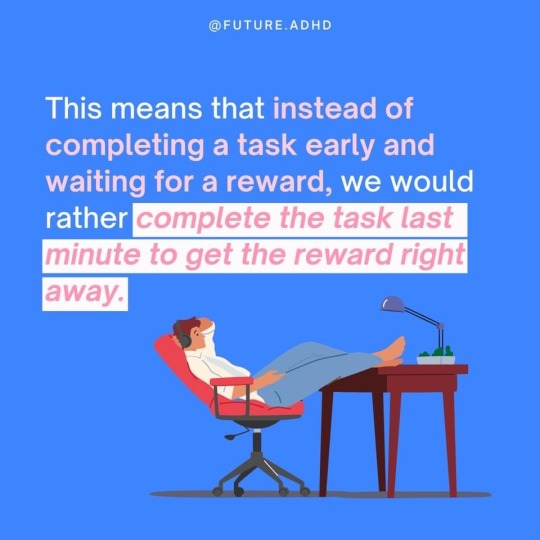 @FUTURE.ADHD

This means that instead of completing a task early and waiting for a reward, we would rather complete the task last minute to get the reward right away.